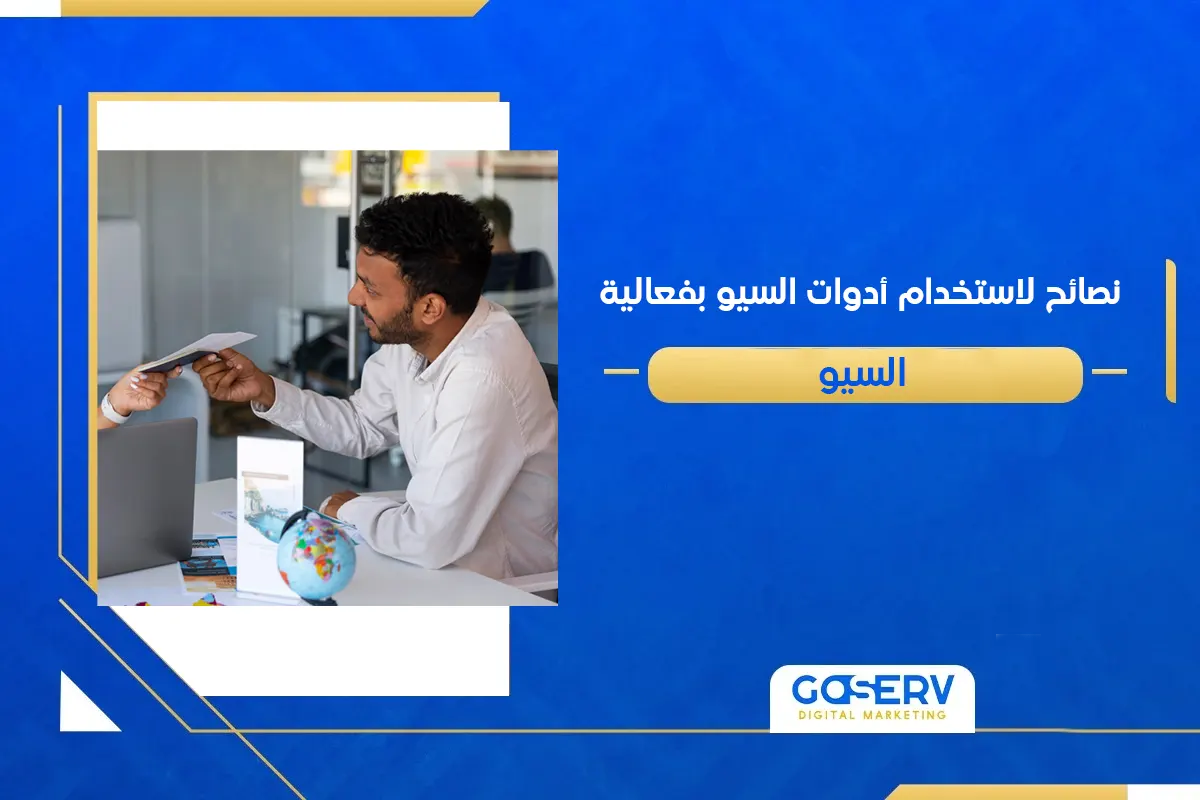 نصائح لاستخدام أدوات السيو بفعالية

السيو

GOSERV
DIGITAL MARKETING